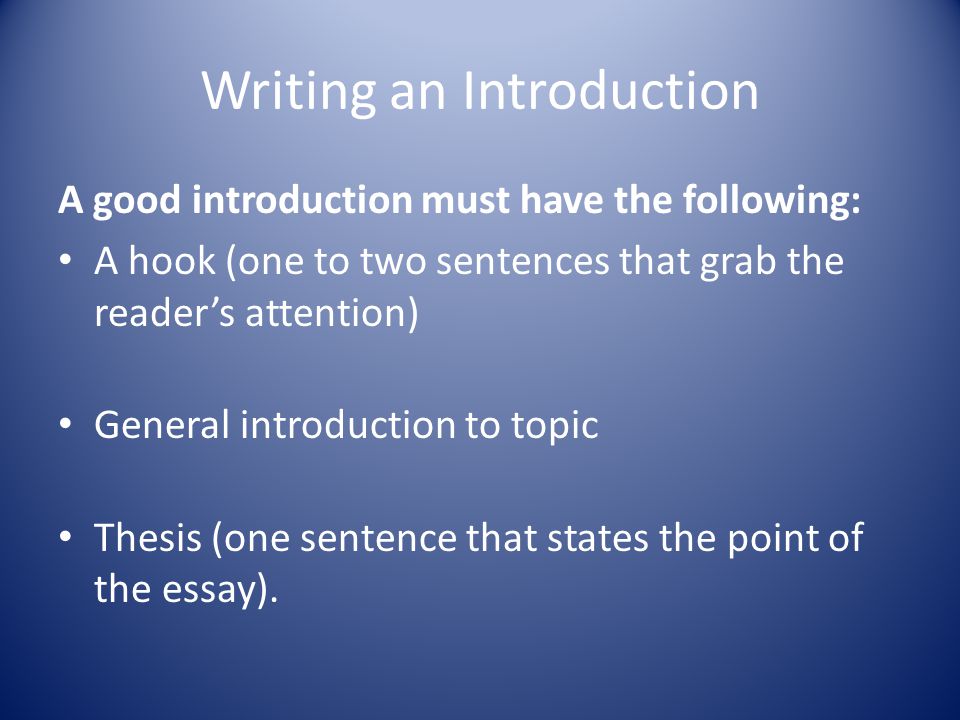 Writing an Introduction

A good introduction must have the following:

• A hook (one to two sentences that grab the reader's attention)

• General introduction to topic

• Thesis (one sentence that states the point of the essay).